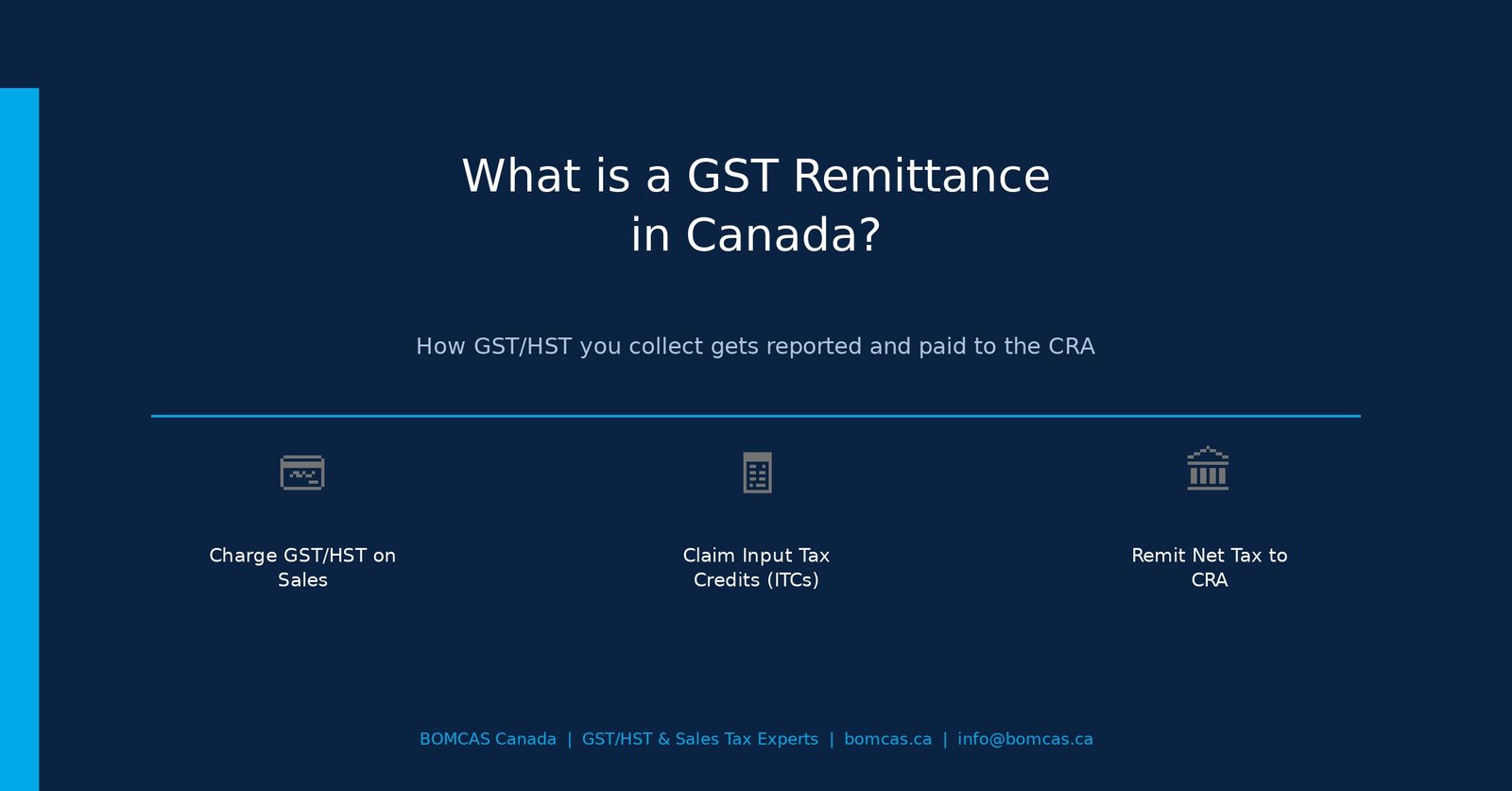 What is a GST Remittance in Canada?

How GST/HST you collect gets reported and paid to the CRA

Charge GST/HST on Sales

Claim Input Tax Credits (ITCs)

Remit Net Tax to CRA

BOMCAS Canada | GST/HST & Sales Tax Experts | bomcas.ca | info@bomcas.ca